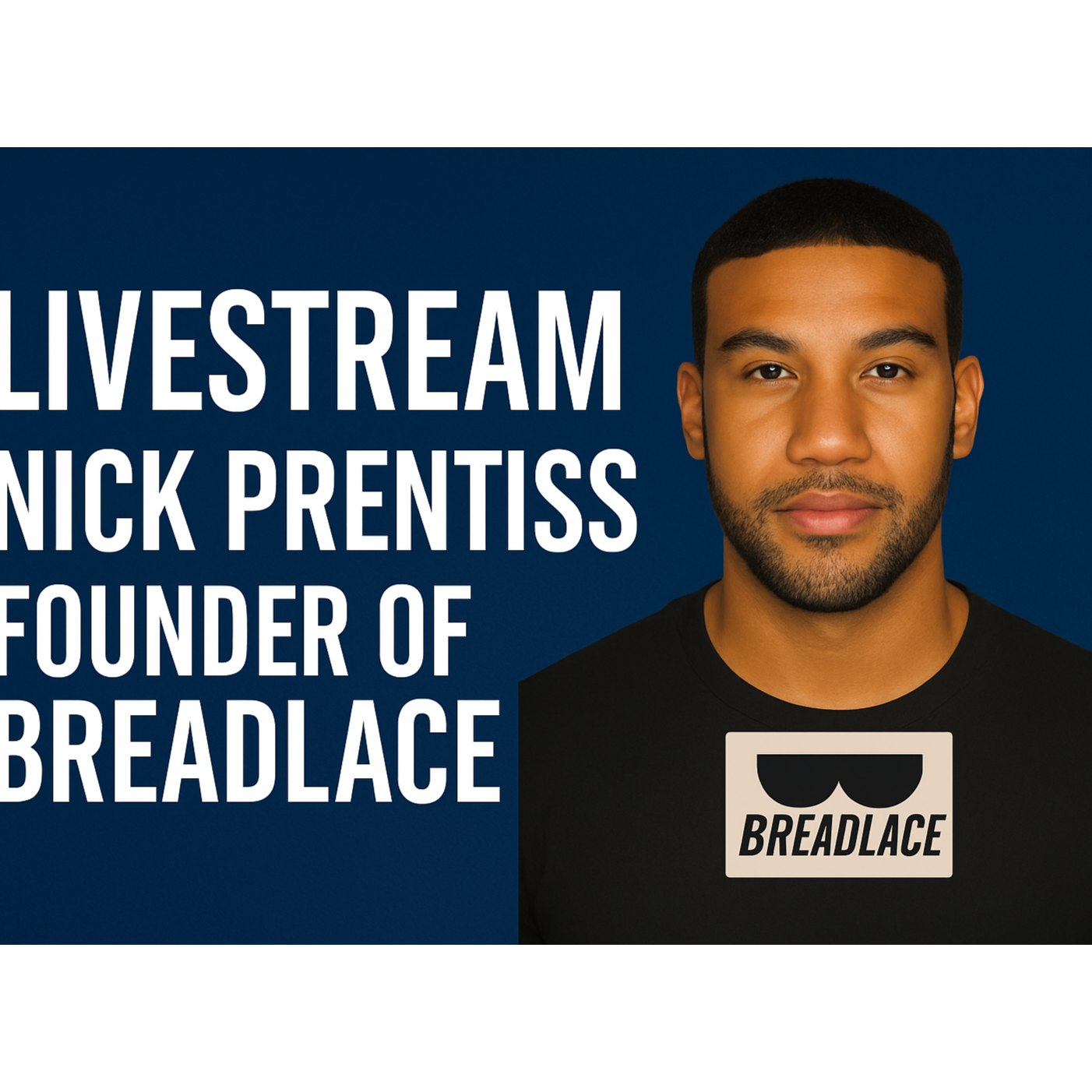 LIVESTREAM
NICK PRENTISS
FOUNDER OF
BREADLACE

BREADLACE